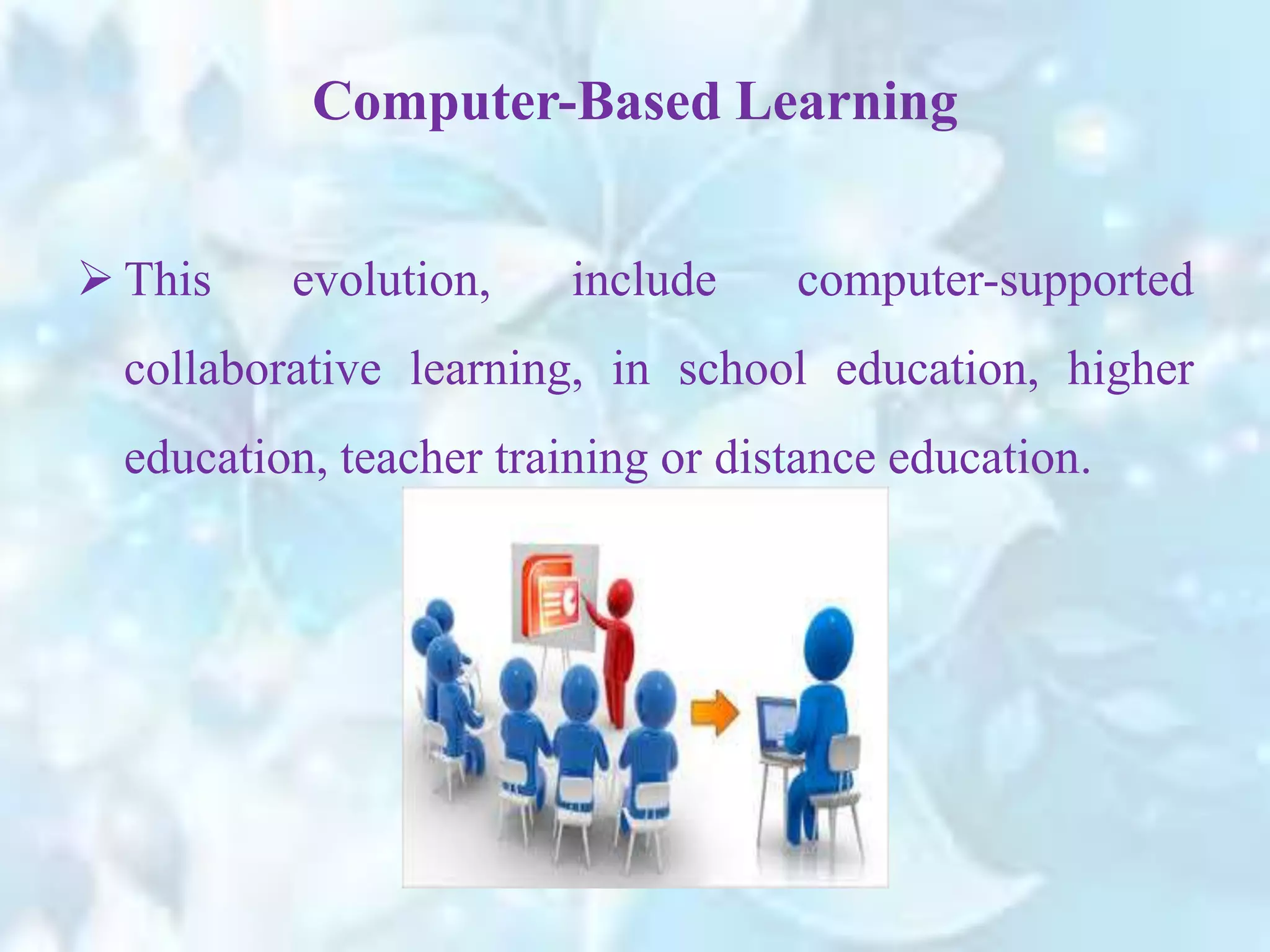 Computer-Based Learning

➢ This evolution, include computer-supported collaborative learning, in school education, higher education, teacher training or distance education.